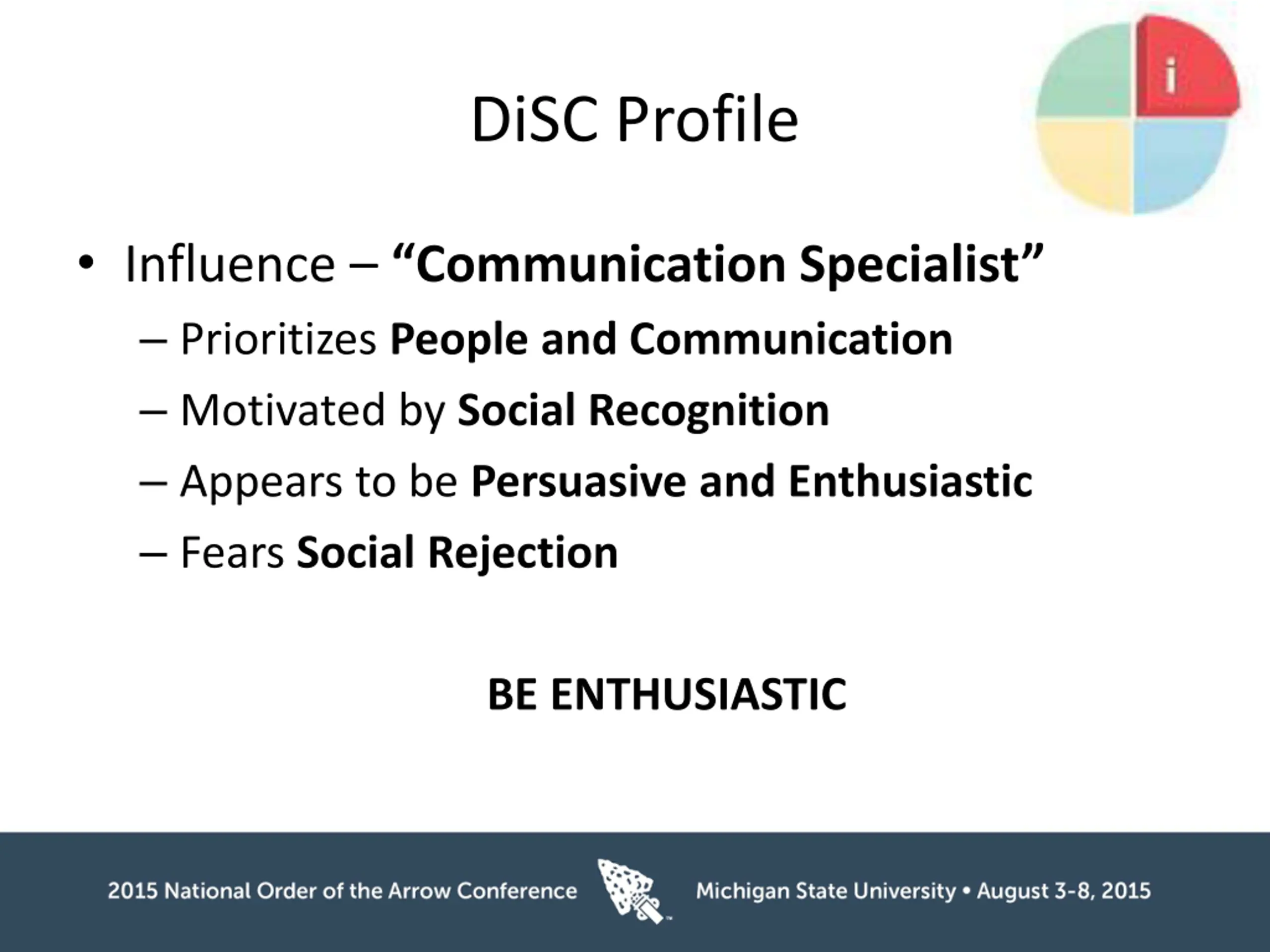 DiSC Profile

i

• Influence – “Communication Specialist”
– Prioritizes People and Communication
– Motivated by Social Recognition
– Appears to be Persuasive and Enthusiastic
– Fears Social Rejection

BE ENTHUSIASTIC

2015 National Order of the Arrow Conference Michigan State University • August 3-8, 2015